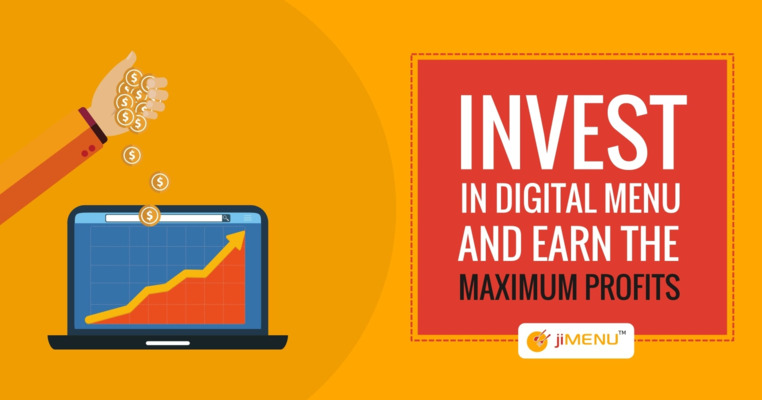 INVEST
IN DIGITAL MENU
AND EARN THE
MAXIMUM PROFITS

jiMENU™